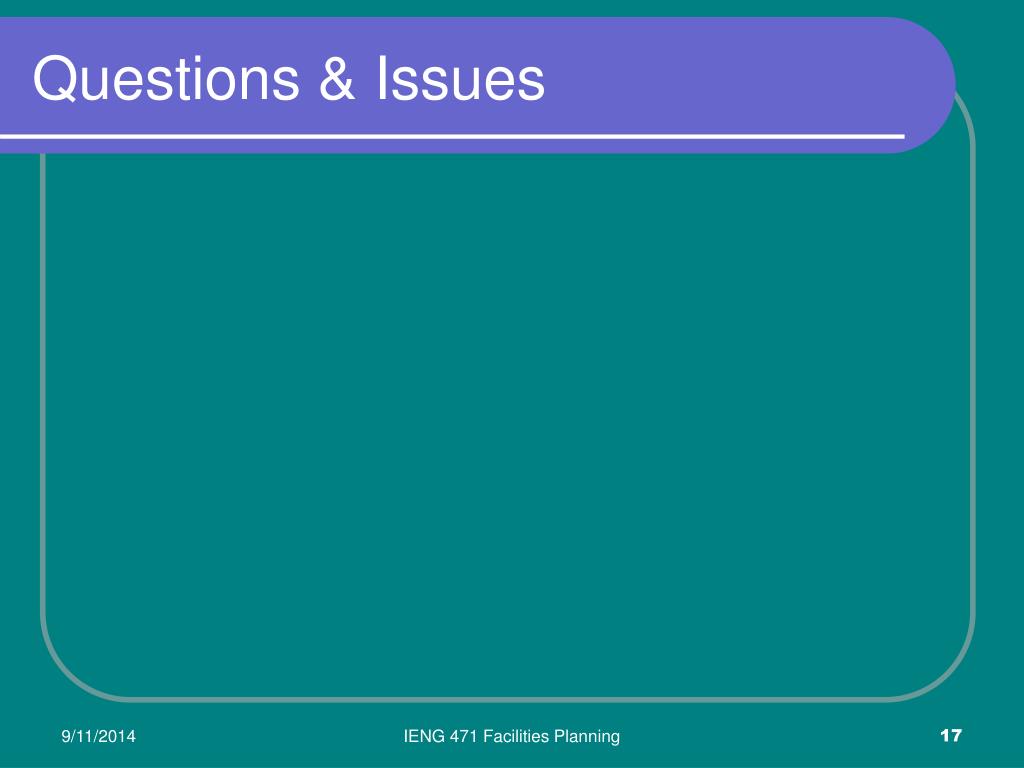 Questions & Issues

9/11/2014

IENG 471 Facilities Planning

17